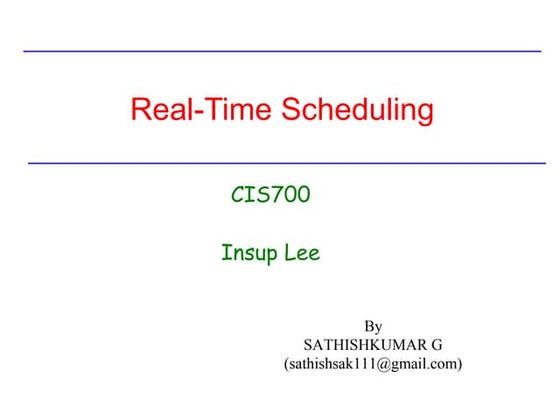 Real-Time Scheduling

CIS700

Insup Lee

By
SATHISHKUMAR G
(sathishsak111@gmail.com)